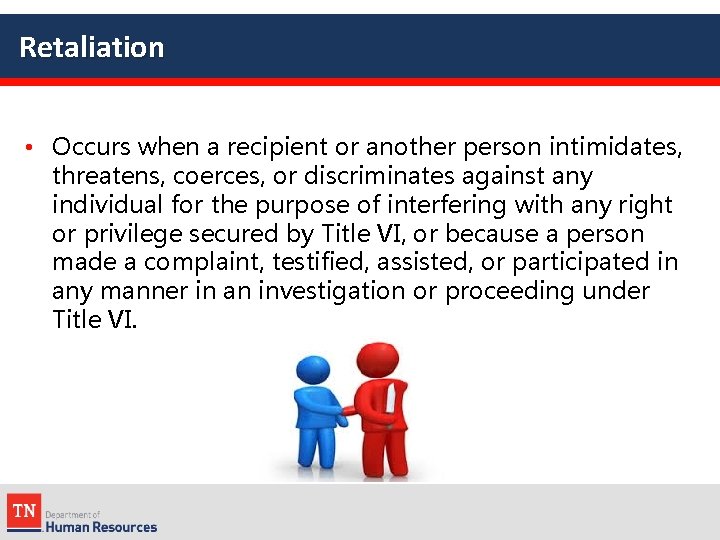 Retaliation

• Occurs when a recipient or another person intimidates, threatens, coerces, or discriminates against any individual for the purpose of interfering with any right or privilege secured by Title VI, or because a person made a complaint, testified, assisted, or participated in any manner in an investigation or proceeding under Title VI.

TN Department of Human Resources